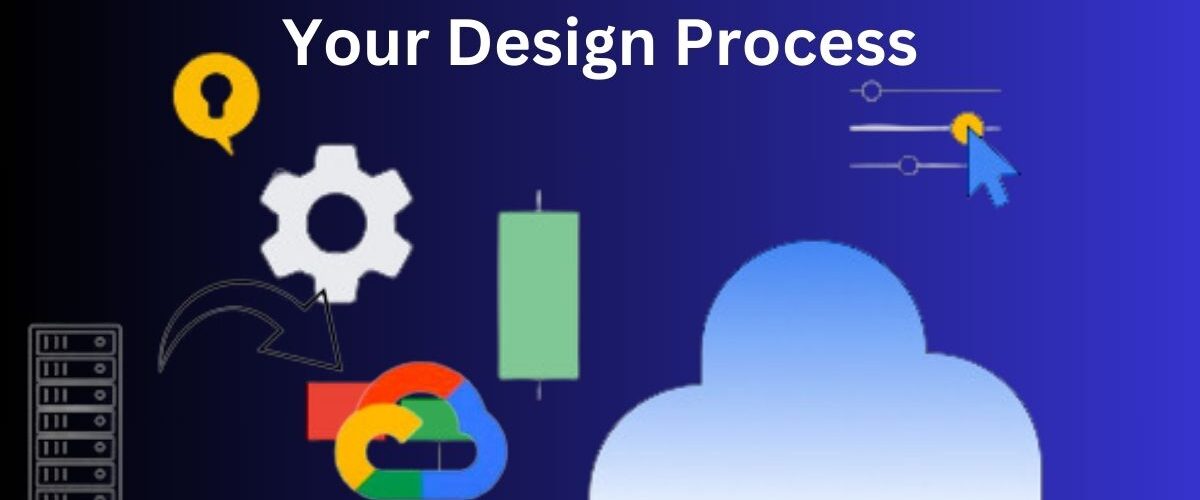 Your Design Process